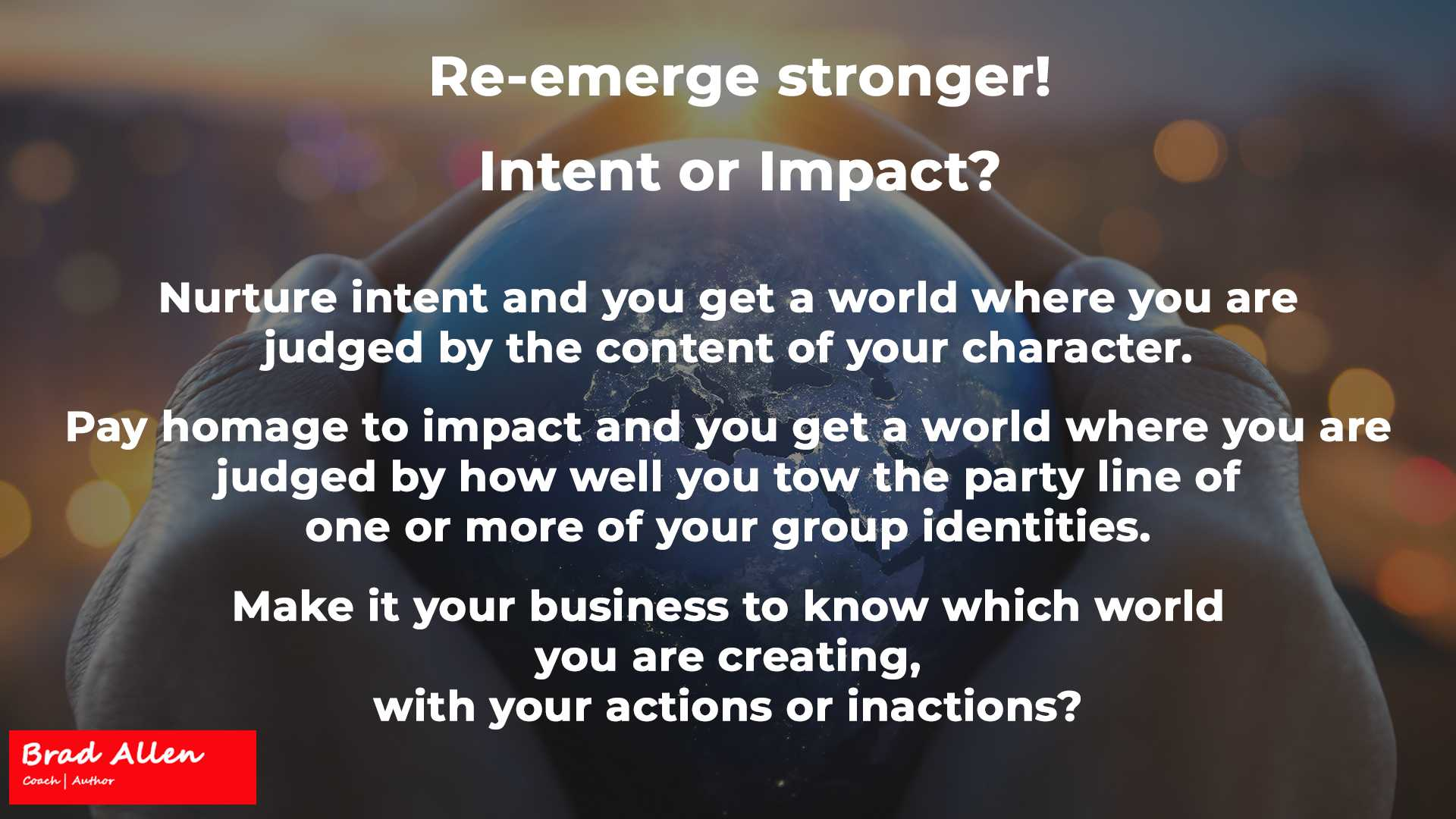 Re-emerge stronger!

Intent or Impact?

Nurture intent and you get a world where you are judged by the content of your character.

Pay homage to impact and you get a world where you are judged by how well you tow the party line of one or more of your group identities.

Make it your business to know which world you are creating, with your actions or inactions?

Brad Allen
Coach | Author